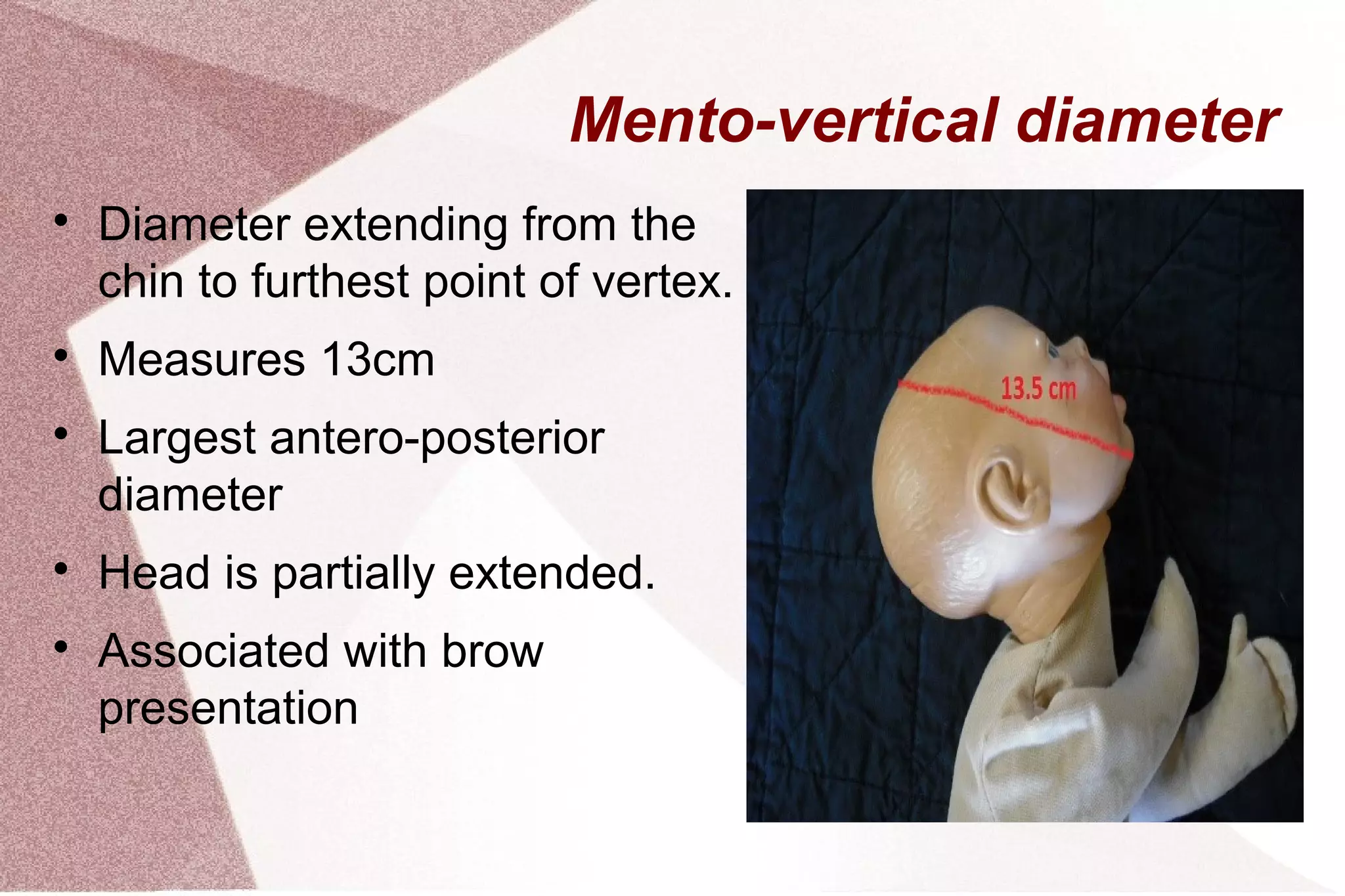 Mento-vertical diameter

• Diameter extending from the chin to furthest point of vertex.
• Measures 13cm
• Largest antero-posterior diameter
• Head is partially extended.
• Associated with brow presentation

13.5 cm